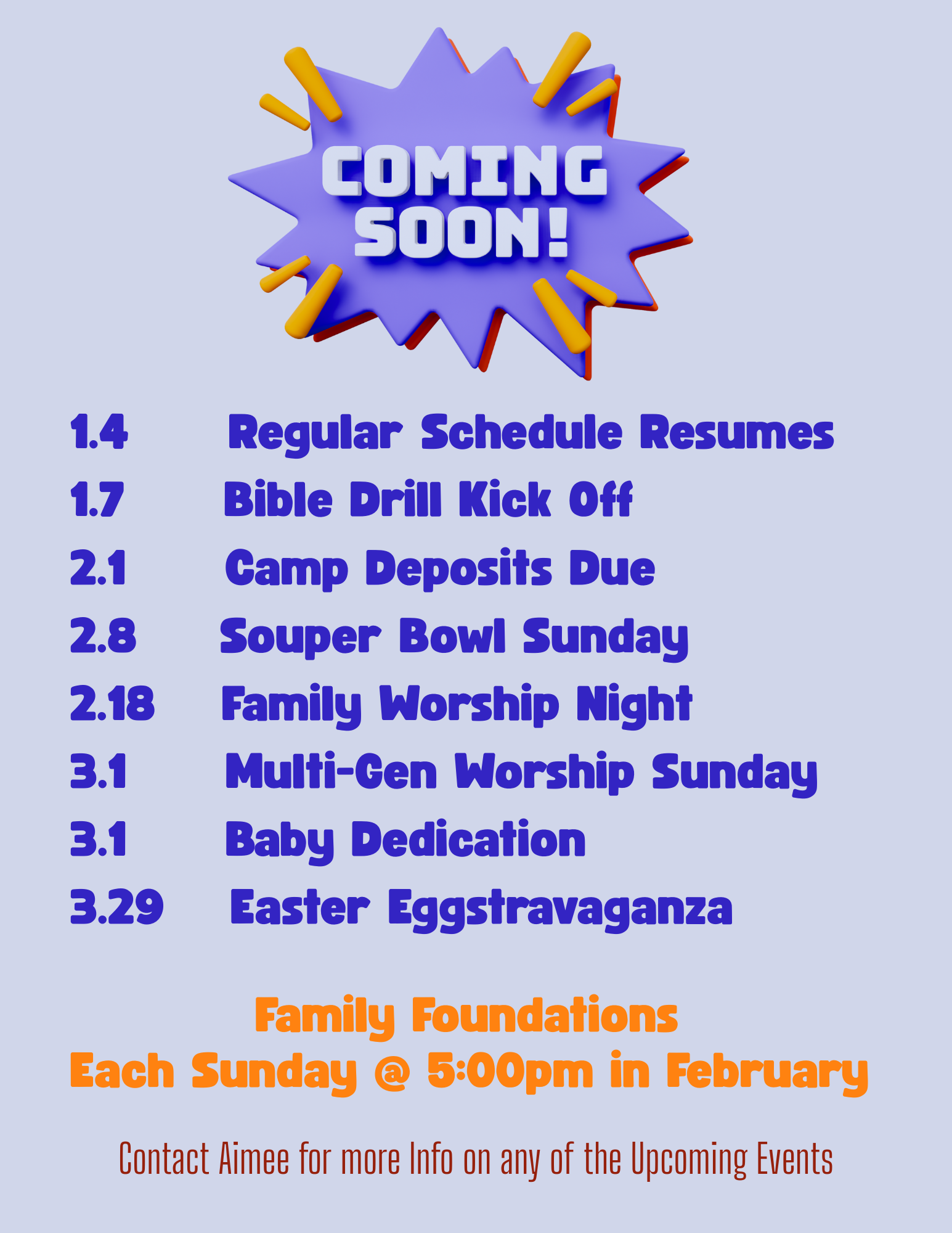 COMING SOON!

1.4 Regular Schedule Resumes
1.7 Bible Drill Kick Off
2.1 Camp Deposits Due
2.8 Souper Bowl Sunday
2.18 Family Worship Night
3.1 Multi-Gen Worship Sunday
3.1 Baby Dedication
3.29 Easter Eggstravaganza

Family Foundations
Each Sunday @ 5:00pm in February

Contact Aimee for more Info on any of the Upcoming Events